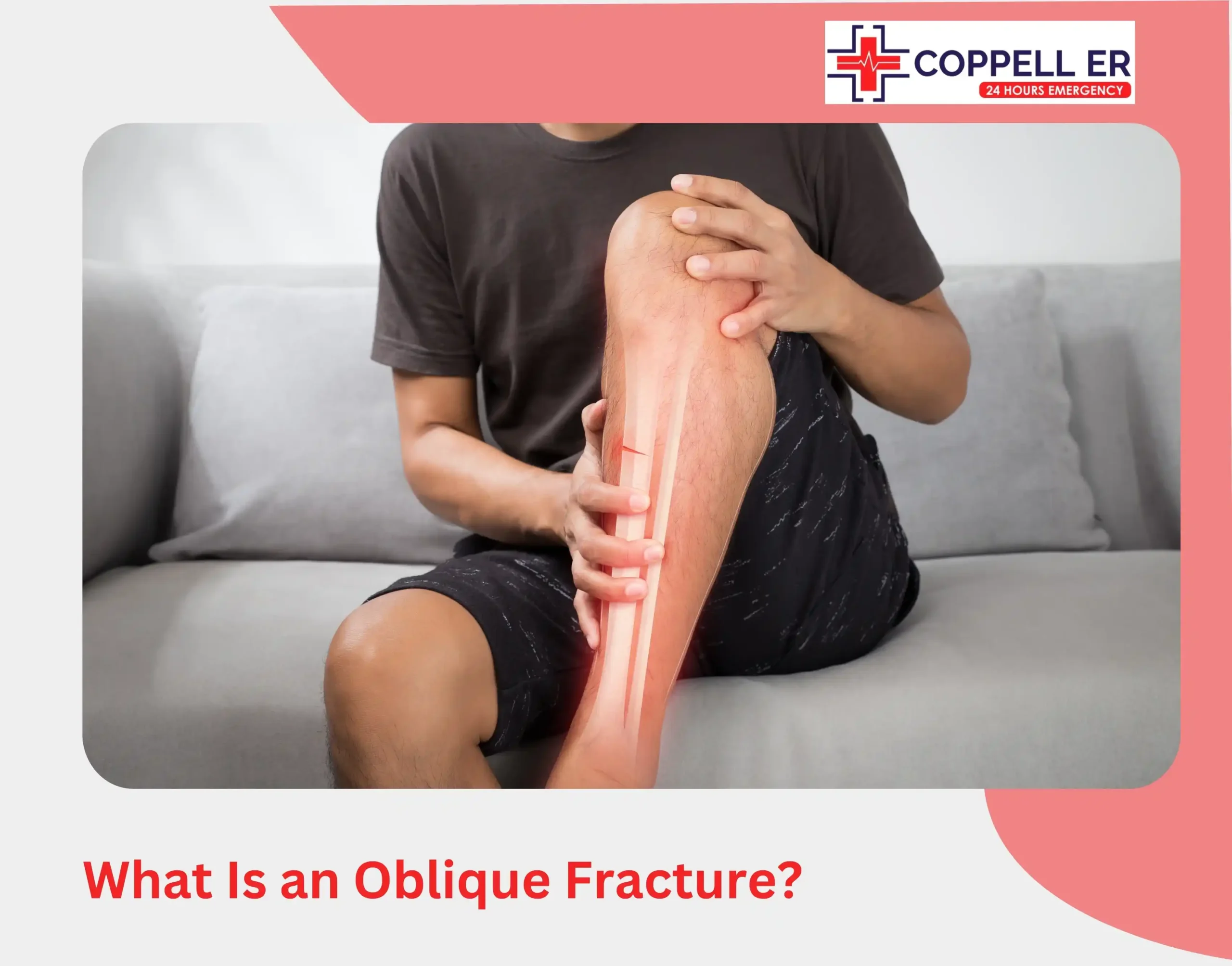 COPPELL ER
24 HOURS EMERGENCY

What Is an Oblique Fracture?